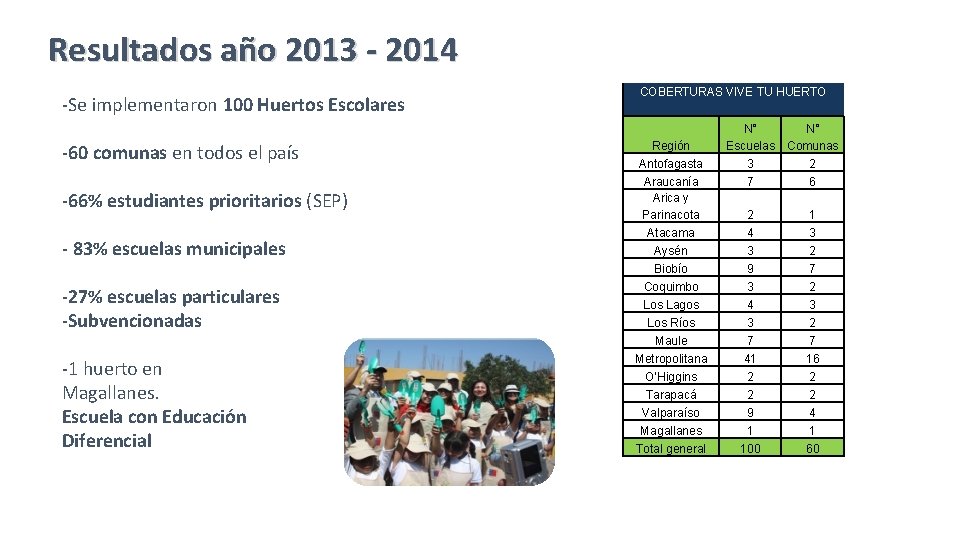 Resultados año 2013 - 2014

-Se implementaron 100 Huertos Escolares

-60 comunas en todos el país

-66% estudiantes prioritarios (SEP)

- 83% escuelas municipales

-27% escuelas particulares
-Subvencionadas

-1 huerto en Magallanes.
Escuela con Educación Diferencial

COBERTURAS VIVE TU HUERTO

| Región | N° Escuelas | N° Comunas |
|---|---|---|
| Antofagasta | 3 | 2 |
| Araucanía | 7 | 6 |
| Arica y Parinacota | 2 | 1 |
| Atacama | 4 | 3 |
| Aysén | 3 | 2 |
| Biobío | 9 | 7 |
| Coquimbo | 3 | 2 |
| Los Lagos | 4 | 3 |
| Los Ríos | 3 | 2 |
| Maule | 7 | 7 |
| Metropolitana | 41 | 16 |
| O'Higgins | 2 | 2 |
| Tarapacá | 2 | 2 |
| Valparaíso | 9 | 4 |
| Magallanes | 1 | 1 |
| Total general | 100 | 60 |